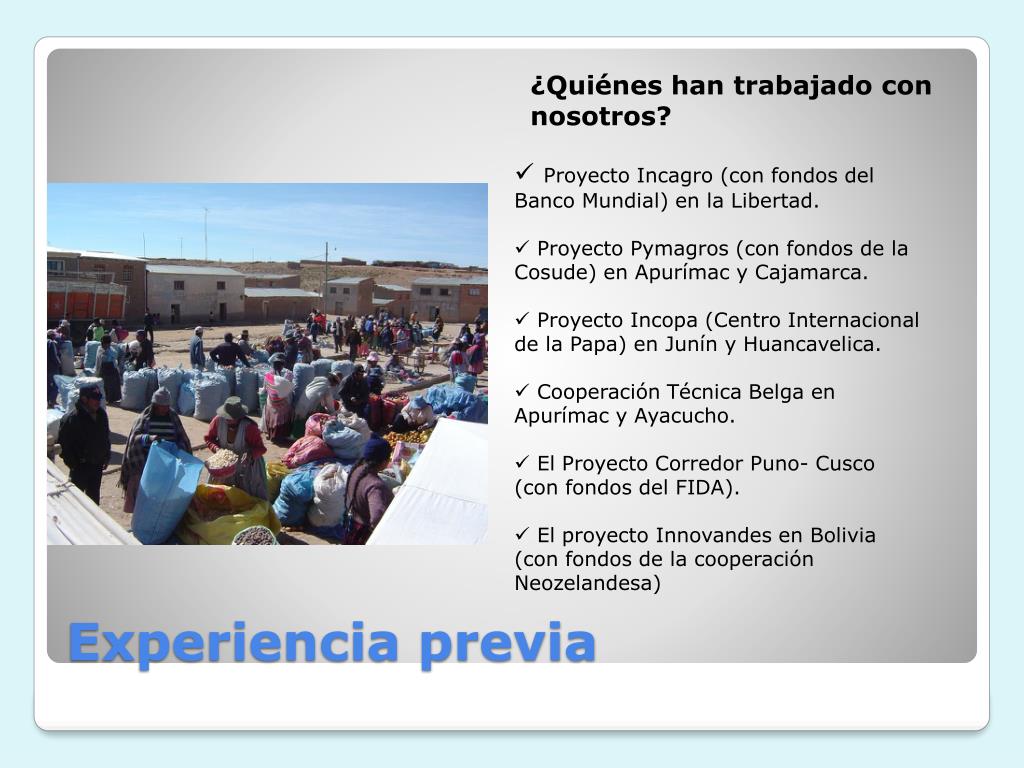 ¿Quiénes han trabajado con nosotros?

✓ Proyecto Incagro (con fondos del Banco Mundial) en la Libertad.

✓ Proyecto Pymagros (con fondos de la Cosude) en Apurímac y Cajamarca.

✓ Proyecto Incopa (Centro Internacional de la Papa) en Junín y Huancavelica.

✓ Cooperación Técnica Belga en Apurímac y Ayacucho.

✓ El Proyecto Corredor Puno- Cusco (con fondos del FIDA).

✓ El proyecto Innovandes en Bolivia (con fondos de la cooperación Neozelandesa)

Experiencia previa